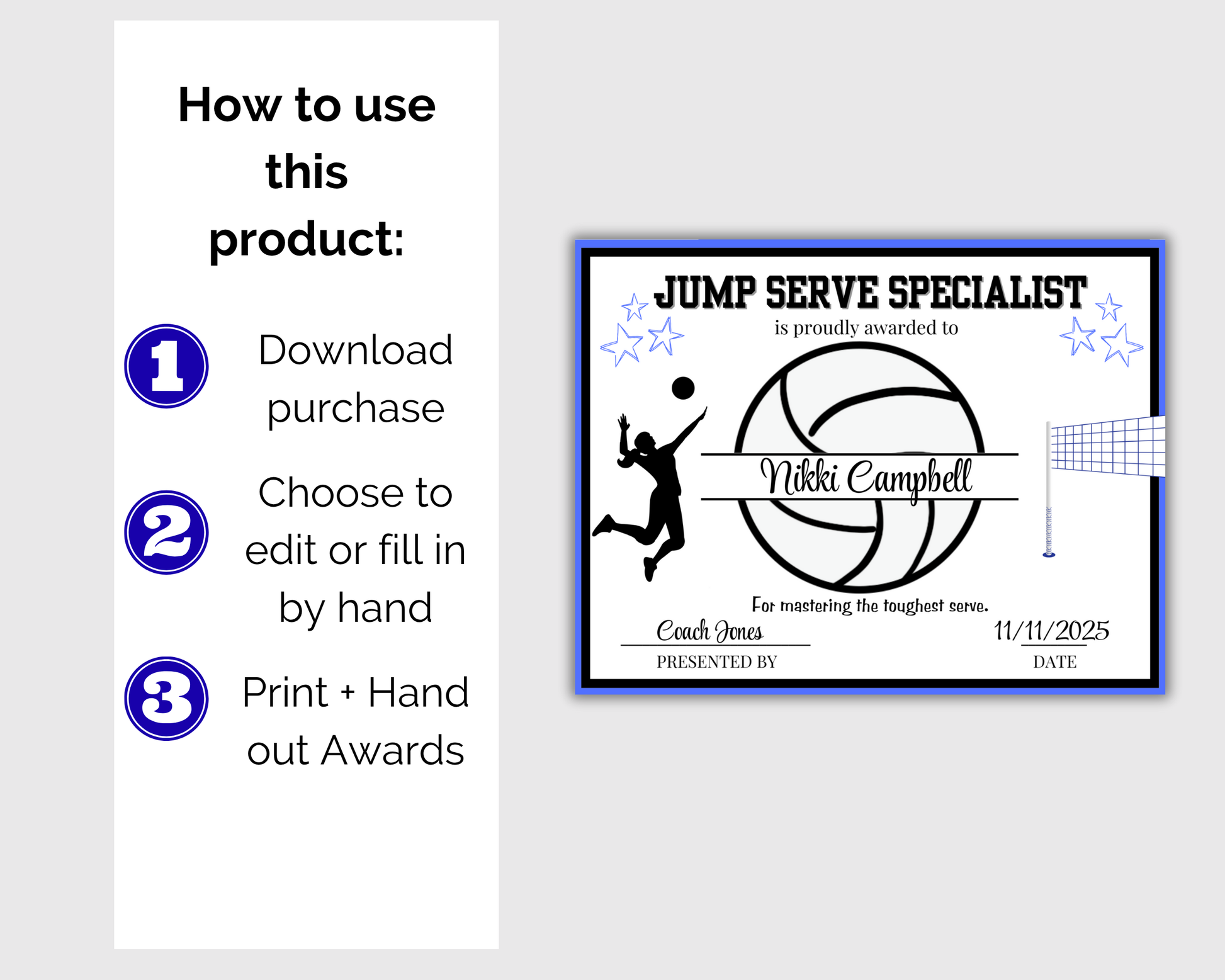 How to use this product:

1 Download purchase

2 Choose to edit or fill in by hand

3 Print + Hand out Awards

JUMP SERVE SPECIALIST

is proudly awarded to

Nikki Campbell

For mastering the toughest serve.

Coach Jones
PRESENTED BY

11/11/2025
DATE